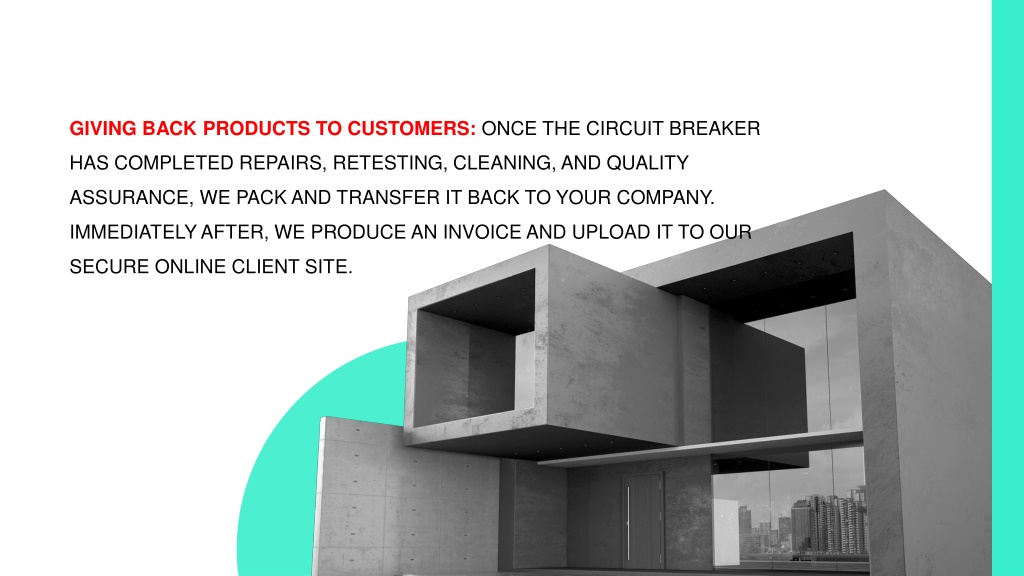 GIVING BACK PRODUCTS TO CUSTOMERS: ONCE THE CIRCUIT BREAKER HAS COMPLETED REPAIRS, RETESTING, CLEANING, AND QUALITY ASSURANCE, WE PACK AND TRANSFER IT BACK TO YOUR COMPANY. IMMEDIATELY AFTER, WE PRODUCE AN INVOICE AND UPLOAD IT TO OUR SECURE ONLINE CLIENT SITE.